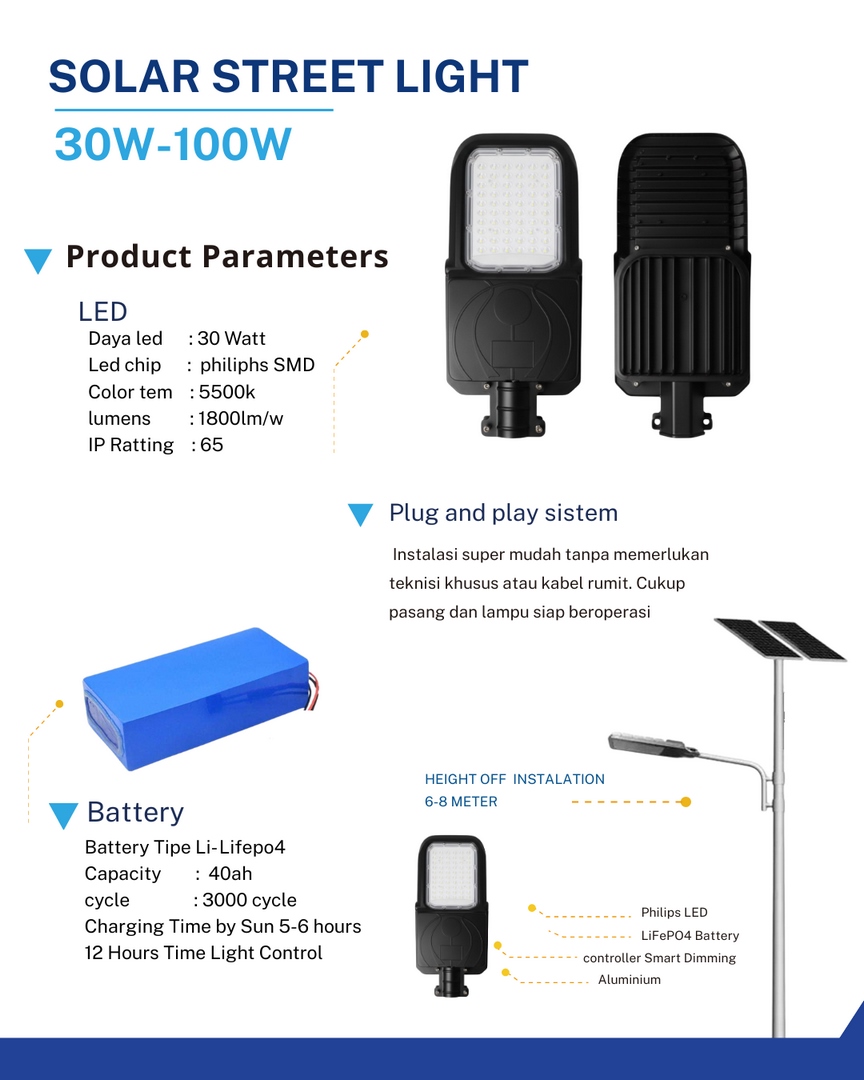 SOLAR STREET LIGHT

30W-100W

Product Parameters

LED
Daya led : 30 Watt
Led chip : philiphs SMD
Color tem : 5500k
lumens : 1800lm/w
IP Ratting : 65

Plug and play sistem

Instalasi super mudah tanpa memerlukan teknisi khusus atau kabel rumit. Cukup pasang dan lampu siap beroperasi

Battery
Battery Tipe Li-Lifepo4
Capacity : 40ah
cycle : 3000 cycle
Charging Time by Sun 5-6 hours
12 Hours Time Light Control

HEIGHT OFF INSTALATION
6-8 METER

Philips LED
LiFePO4 Battery
controller Smart Dimming
Aluminium